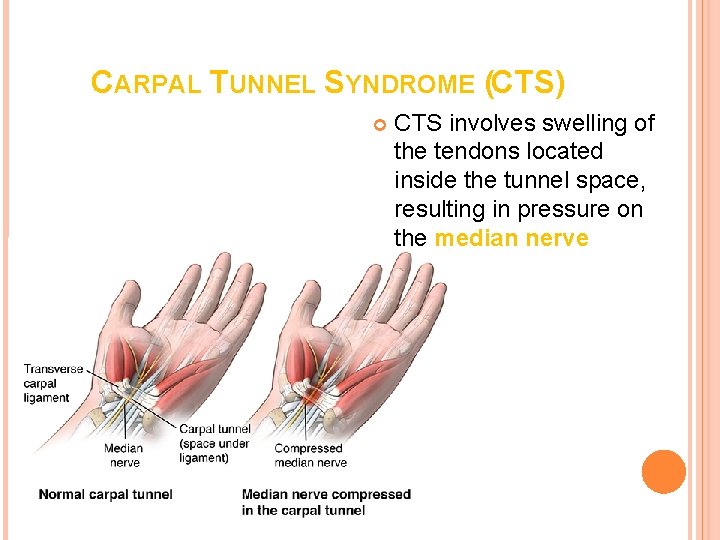 CARPAL TUNNEL SYNDROME (CTS)

CTS involves swelling of the tendons located inside the tunnel space, resulting in pressure on the median nerve

Transverse carpal ligament

Median nerve

Carpal tunnel (space under ligament)

Compressed median nerve

Normal carpal tunnel

Median nerve compressed in the carpal tunnel